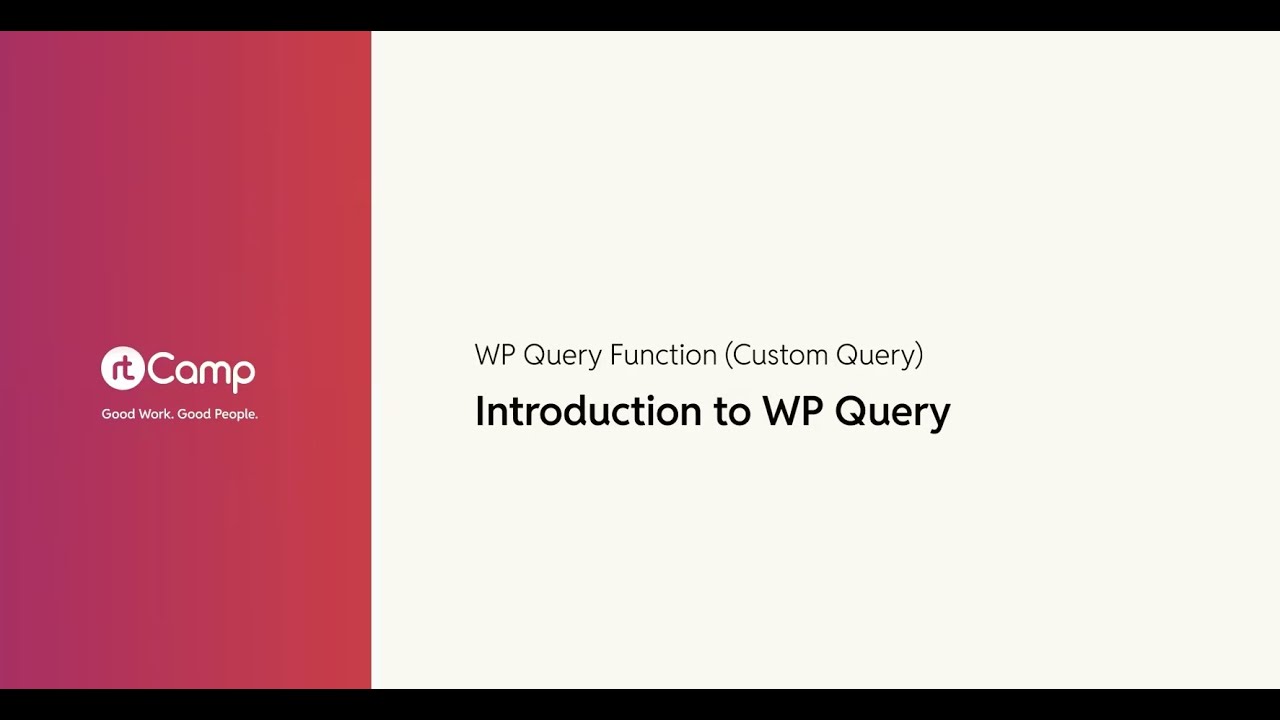 rtCamp
Good Work. Good People.

WP Query Function (Custom Query)

Introduction to WP Query